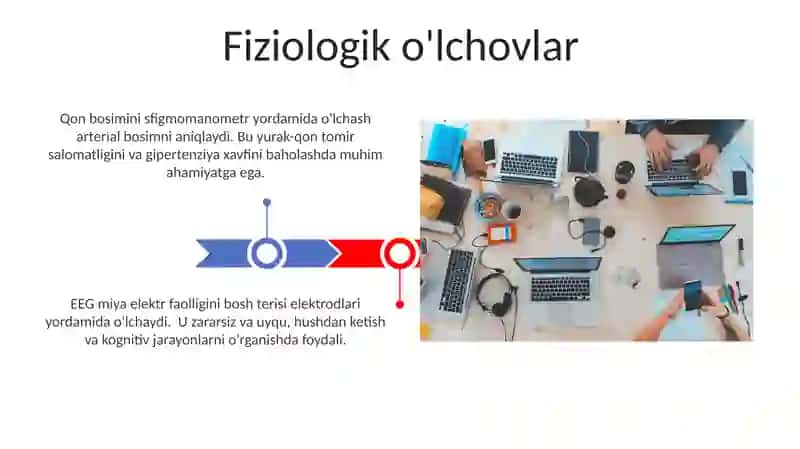 Fiziologik o'lchovlar

Qon bosimini sfigmomanometr yordamida o'lchash arterial bosimni aniqlaydi. Bu yurak-qon tomir salomatligini va gipertenziya xavfini baholashda muhim ahamiyatga ega.

EEG miya elektr faolligini bosh terisi elektrodlari yordamida o'lchaydi. U zararsiz va uyqu, hushdan ketish va kognitiv jarayonlarni o'rganishda foydali.